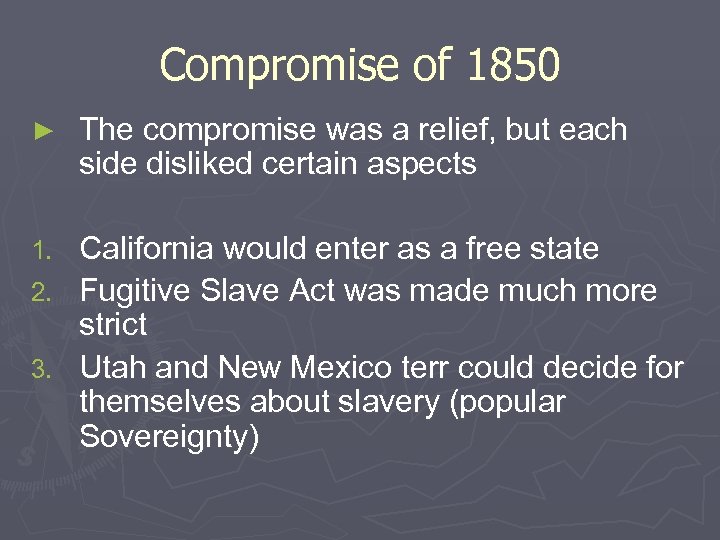 Compromise of 1850

► The compromise was a relief, but each side disliked certain aspects

1. California would enter as a free state
2. Fugitive Slave Act was made much more strict
3. Utah and New Mexico terr could decide for themselves about slavery (popular Sovereignty)